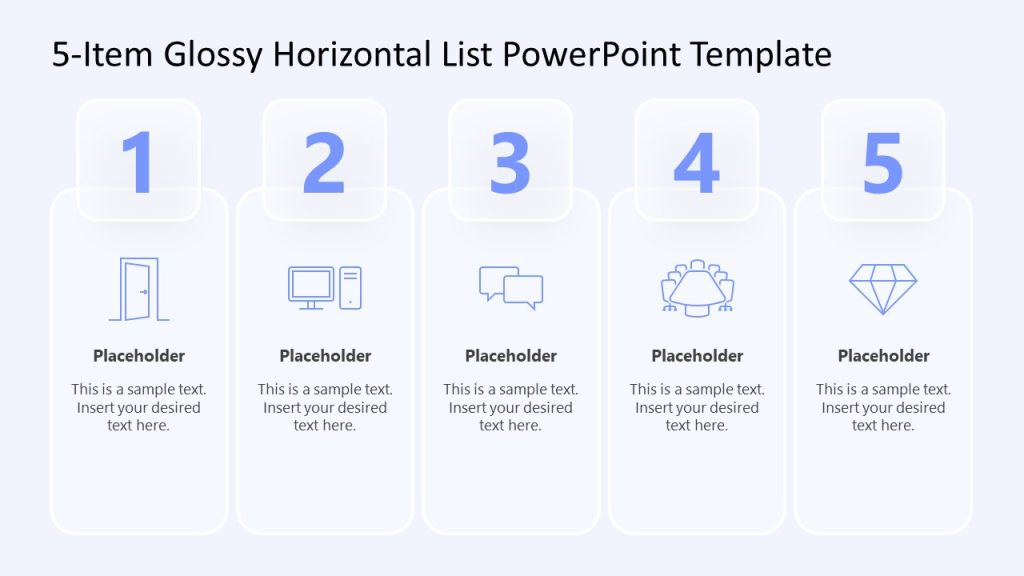 5-Item Glossy Horizontal List PowerPoint Template

1

Placeholder

This is a sample text. Insert your desired text here.

2

Placeholder

This is a sample text. Insert your desired text here.

3

Placeholder

This is a sample text. Insert your desired text here.

4

Placeholder

This is a sample text. Insert your desired text here.

5

Placeholder

This is a sample text. Insert your desired text here.